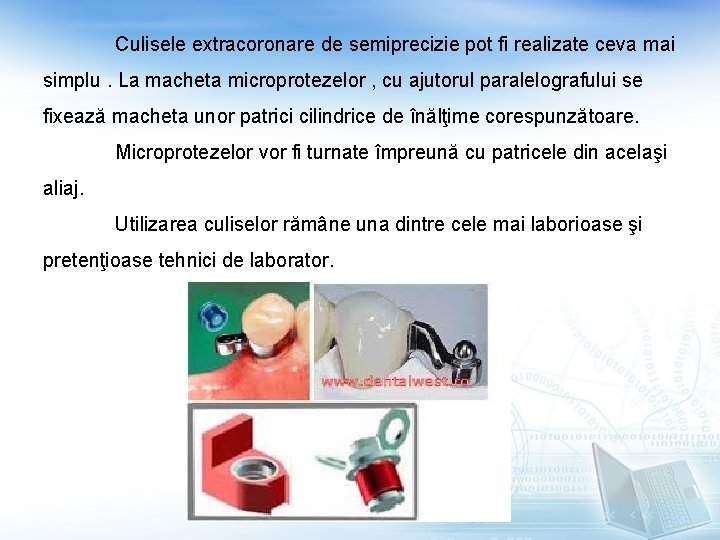 Culisele extracoronare de semiprecizie pot fi realizate ceva mai simplu . La macheta microprotezelor , cu ajutorul paralelografului se fixează macheta unor patrici cilindrice de înălţime corespunzătoare.

Microprotezelor vor fi turnate împreună cu patricele din acelaşi aliaj.

Utilizarea culiselor rămâne una dintre cele mai laborioase şi pretenţioase tehnici de laborator.

www.dentalwest.ro